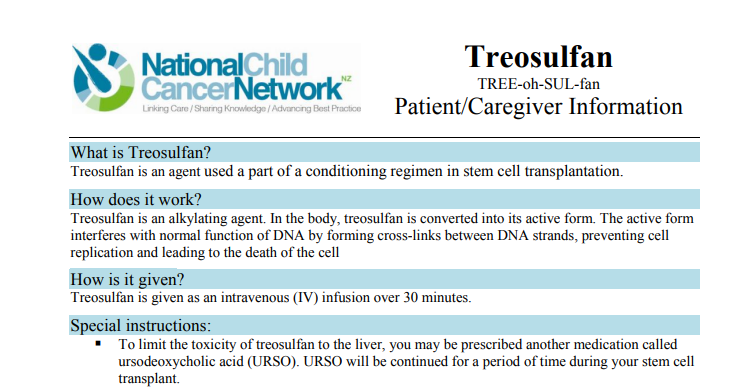 NationalChild CancerNetwork NZ
Linking Care / Sharing Knowledge / Advancing Best Practice

Treosulfan
TREE-oh-SUL-fan
Patient/Caregiver Information

What is Treosulfan?
Treosulfan is an agent used a part of a conditioning regimen in stem cell transplantation.

How does it work?
Treosulfan is an alkylating agent. In the body, treosulfan is converted into its active form. The active form interferes with normal function of DNA by forming cross-links between DNA strands, preventing cell replication and leading to the death of the cell

How is it given?
Treosulfan is given as an intravenous (IV) infusion over 30 minutes.

Special instructions:
▪ To limit the toxicity of treosulfan to the liver, you may be prescribed another medication called ursodeoxycholic acid (URSO). URSO will be continued for a period of time during your stem cell transplant.